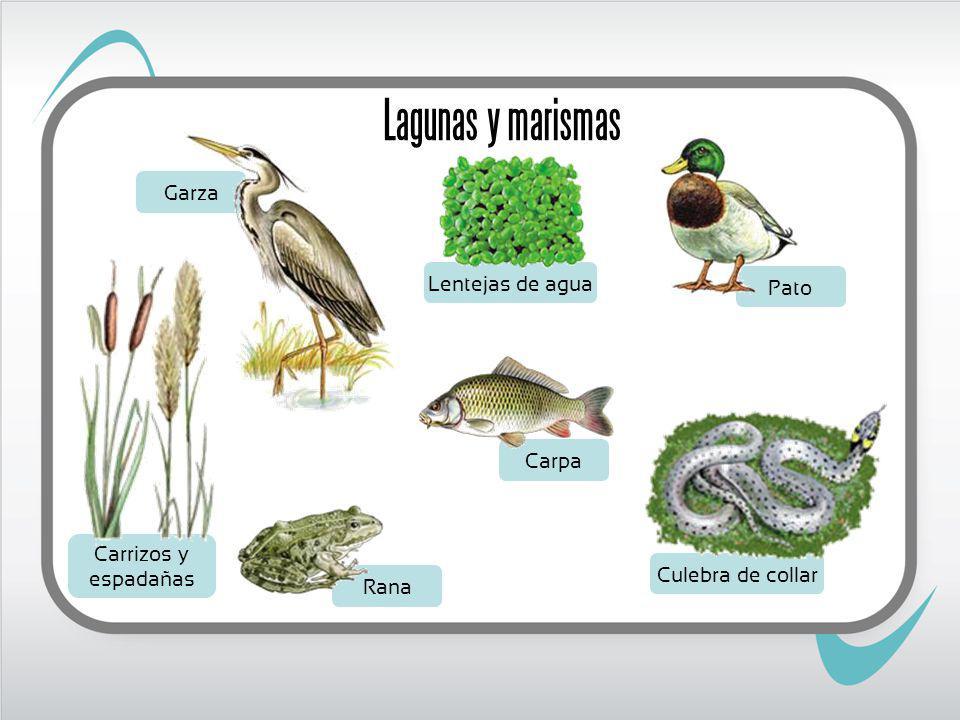 Lagunas y marismas

Garza

Lentejas de agua

Pato

Carpa

Carrizos y espadañas

Rana

Culebra de collar